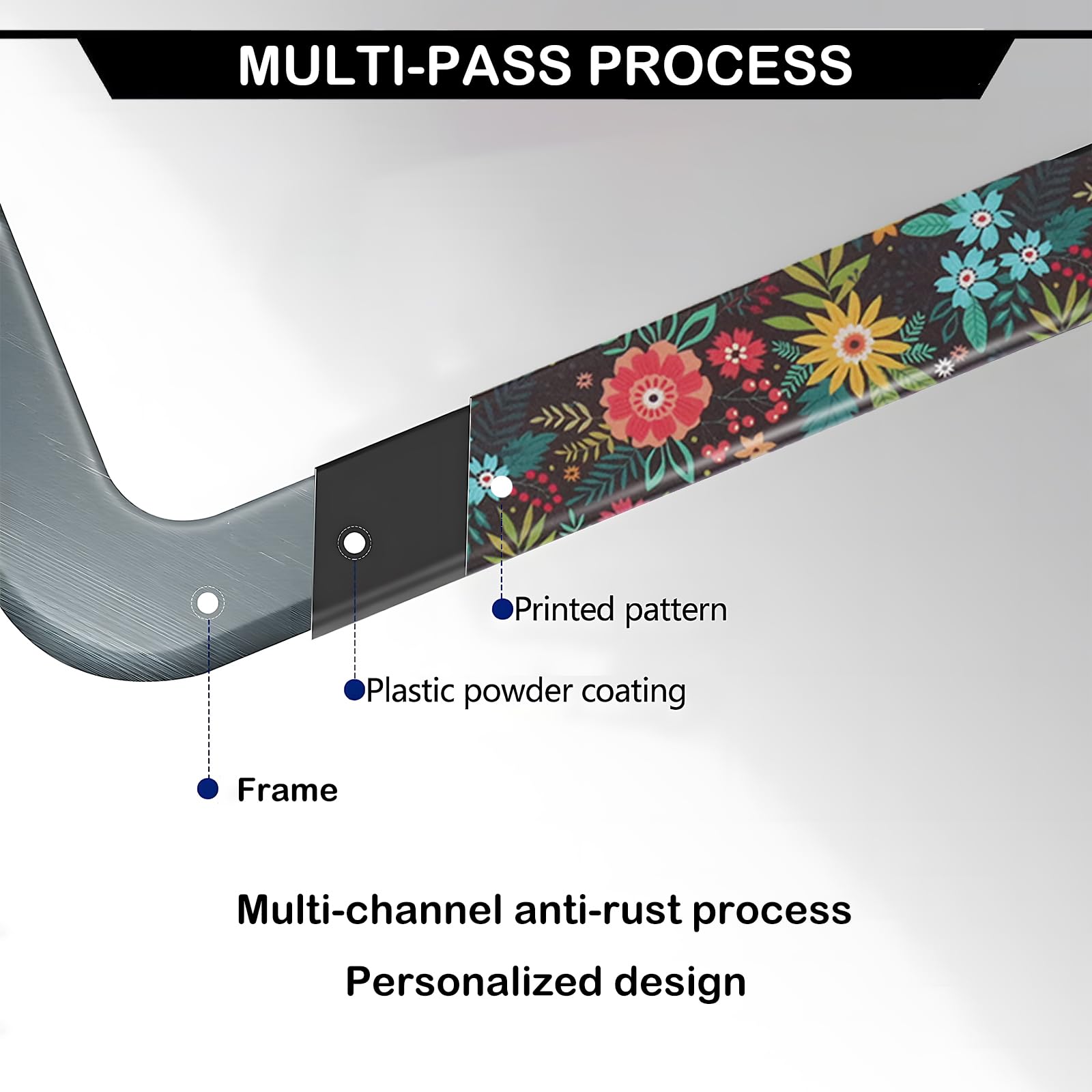 MULTI-PASS PROCESS

Printed pattern

Plastic powder coating

Frame

Multi-channel anti-rust process

Personalized design